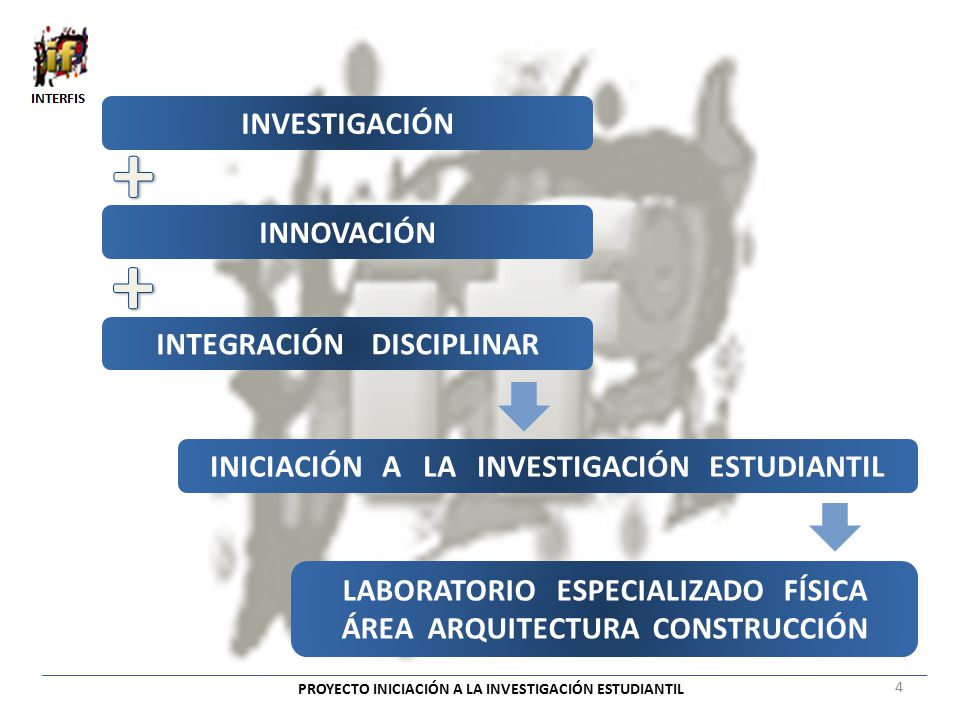 iF
INTERFIS

INVESTIGACIÓN

INNOVACIÓN

INTEGRACIÓN DISCIPLINAR

INICIACIÓN A LA INVESTIGACIÓN ESTUDIANTIL

LABORATORIO ESPECIALIZADO FÍSICA ÁREA ARQUITECTURA CONSTRUCCIÓN

PROYECTO INICIACIÓN A LA INVESTIGACIÓN ESTUDIANTIL

4